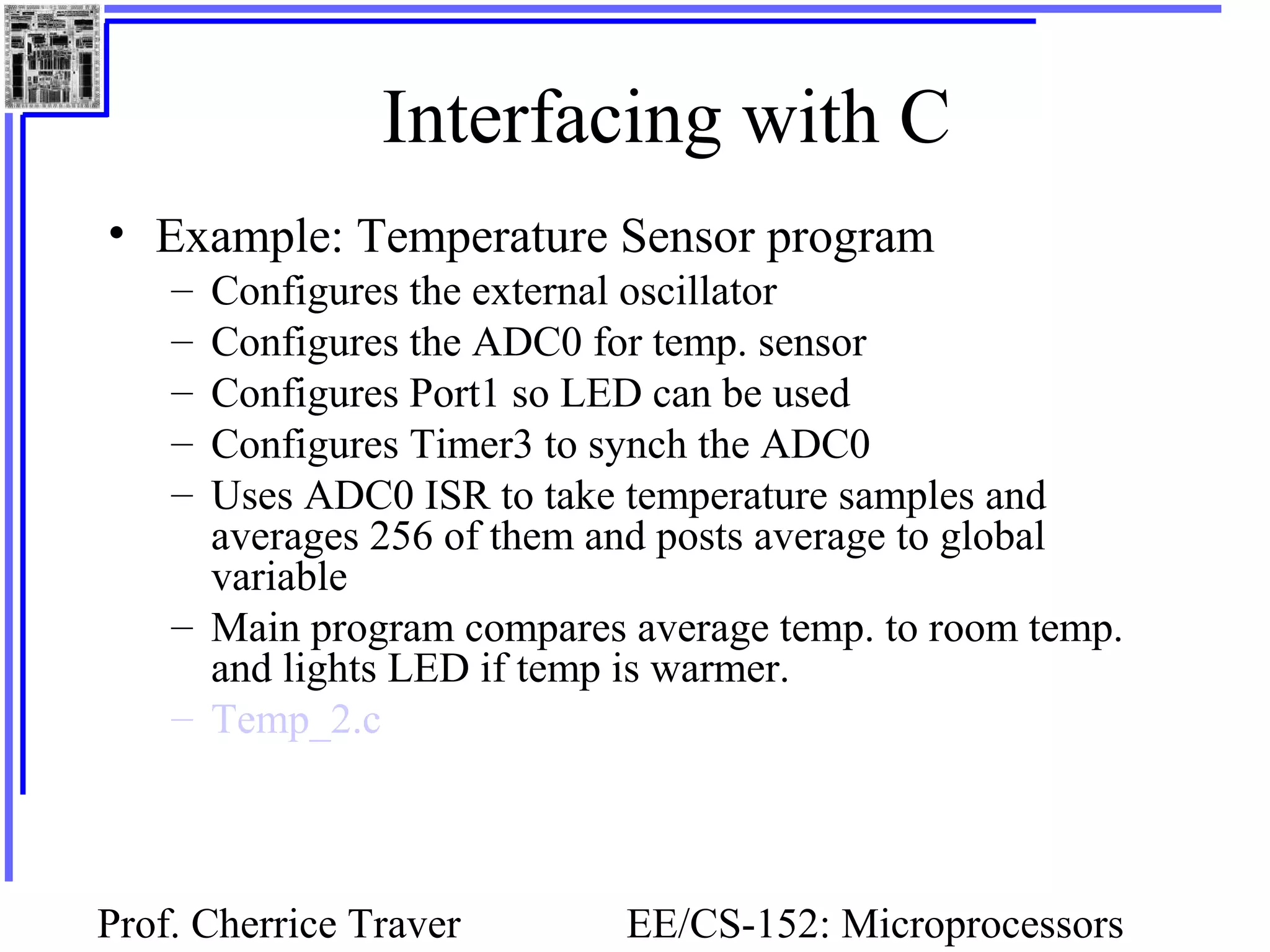 Interfacing with C

• Example: Temperature Sensor program
 – Configures the external oscillator
 – Configures the ADC0 for temp. sensor
 – Configures Port1 so LED can be used
 – Configures Timer3 to synch the ADC0
 – Uses ADC0 ISR to take temperature samples and averages 256 of them and posts average to global variable
 – Main program compares average temp. to room temp. and lights LED if temp is warmer.
 – Temp_2.c

Prof. Cherrice Traver

EE/CS-152: Microprocessors